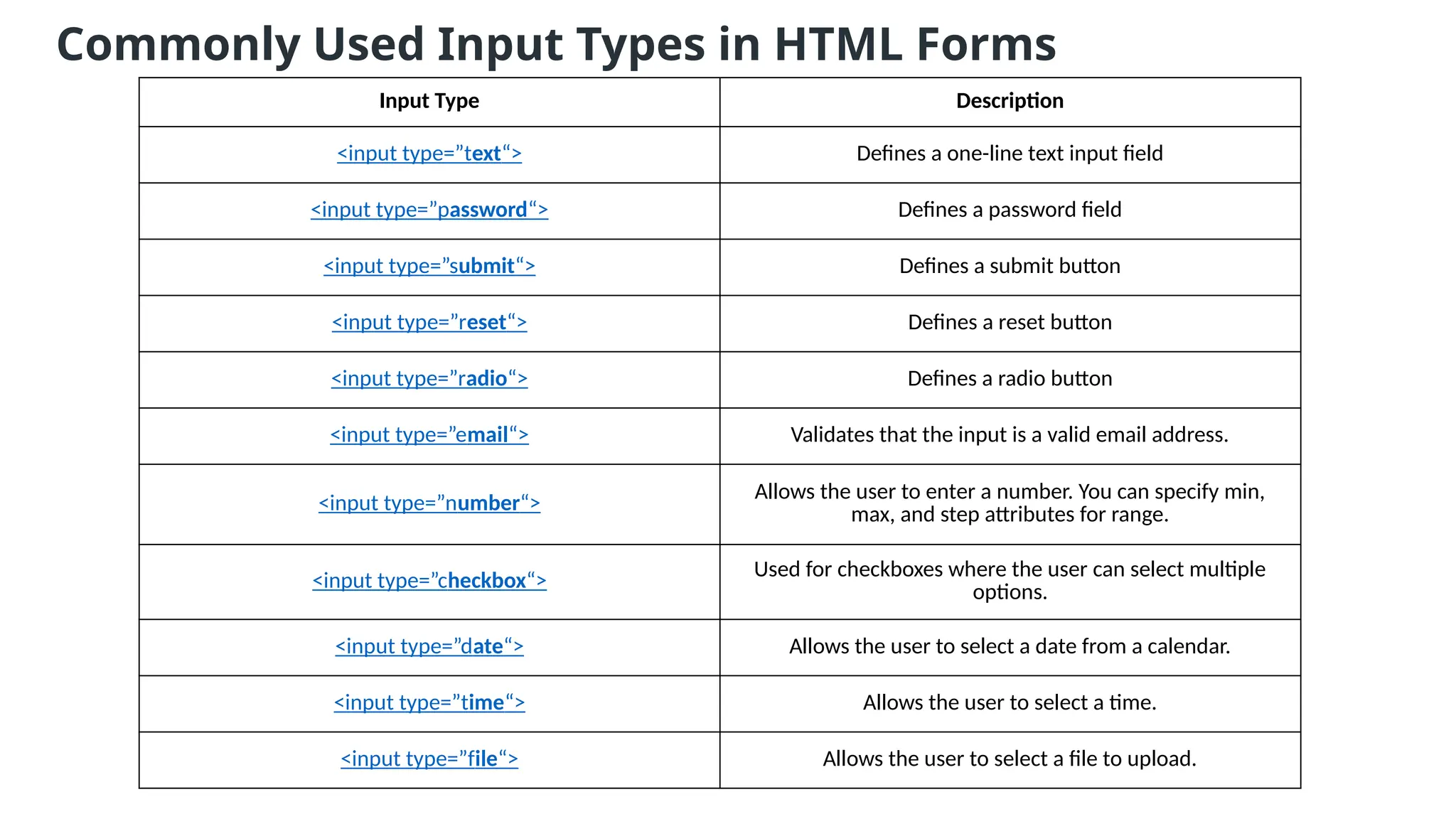 Commonly Used Input Types in HTML Forms

| Input Type | Description |
|---|---|
| <input type=”text“> | Defines a one-line text input field |
| <input type=”password“> | Defines a password field |
| <input type=”submit“> | Defines a submit button |
| <input type=”reset“> | Defines a reset button |
| <input type=”radio“> | Defines a radio button |
| <input type=”email“> | Validates that the input is a valid email address. |
| <input type=”number“> | Allows the user to enter a number. You can specify min, max, and step attributes for range. |
| <input type=”checkbox“> | Used for checkboxes where the user can select multiple options. |
| <input type=”date“> | Allows the user to select a date from a calendar. |
| <input type=”time“> | Allows the user to select a time. |
| <input type=”file“> | Allows the user to select a file to upload. |